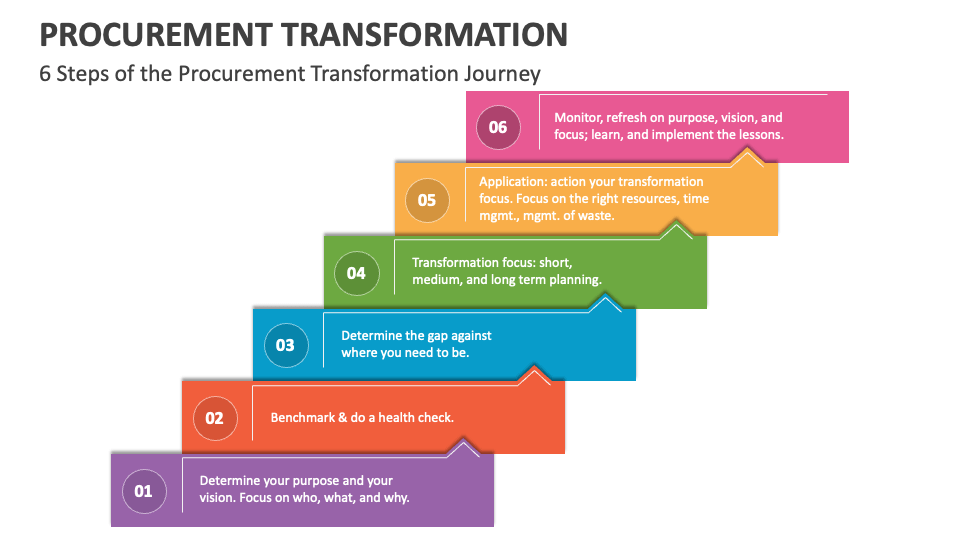 PROCUREMENT TRANSFORMATION
6 Steps of the Procurement Transformation Journey

06
Monitor, refresh on purpose, vision, and focus; learn, and implement the lessons.

05
Application: action your transformation focus. Focus on the right resources, time mgmt., mgmt. of waste.

04
Transformation focus: short, medium, and long term planning.

03
Determine the gap against where you need to be.

02
Benchmark & do a health check.

01
Determine your purpose and your vision. Focus on who, what, and why.